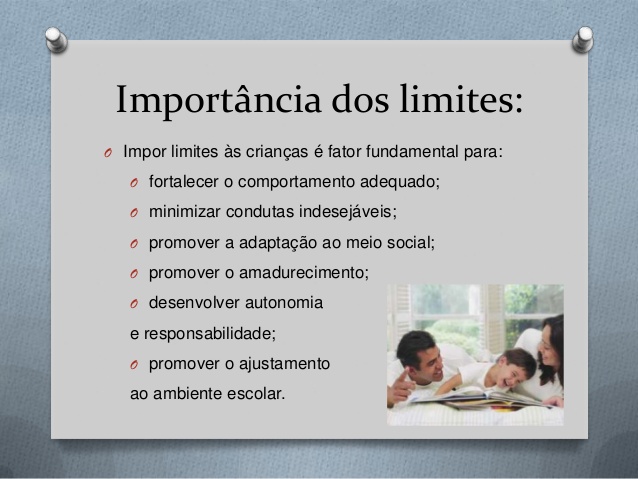 Importância dos limites:

O Impor limites às crianças é fator fundamental para:
O fortalecer o comportamento adequado;
O minimizar condutas indesejáveis;
O promover a adaptação ao meio social;
O promover o amadurecimento;
O desenvolver autonomia e responsabilidade;
O promover o ajustamento ao ambiente escolar.